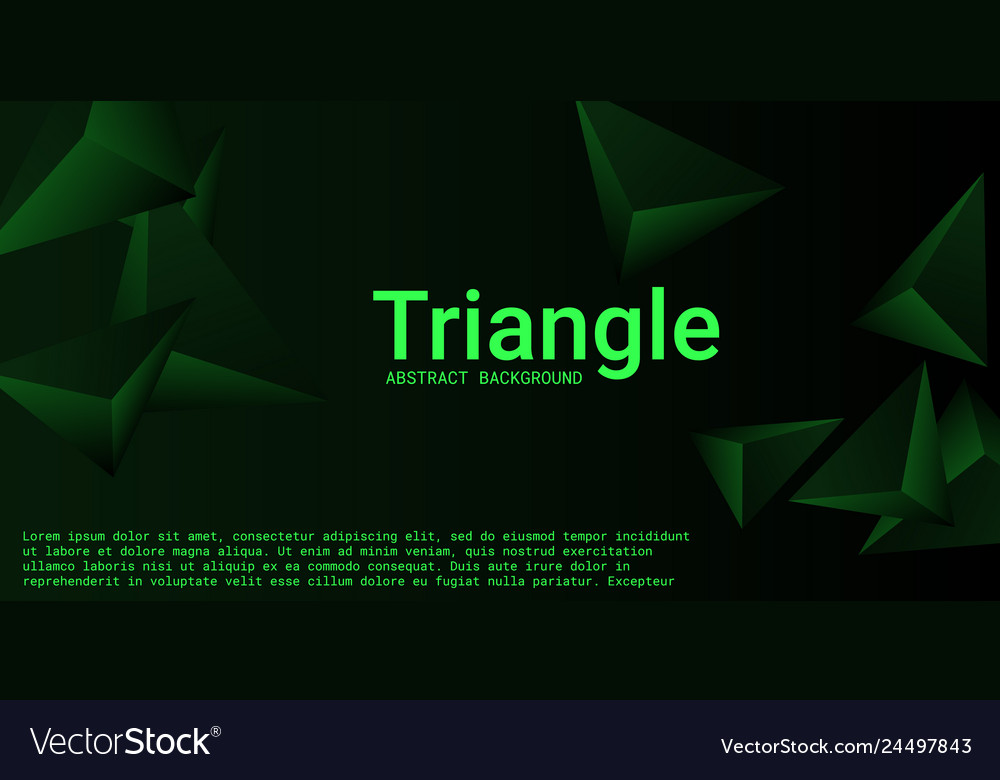 Triangle
ABSTRACT BACKGROUND

Lorem ipsum dolor sit amet, consectetur adipiscing elit, sed do eiusmod tempor incididunt ut labore et dolore magna aliqua. Ut enim ad minim veniam, quis nostrud exercitation ullamco laboris nisi ut aliquip ex ea commodo consequat. Duis aute irure dolor in reprehenderit in voluptate velit esse cillum dolore eu fugiat nulla pariatur. Excepteur

VectorStock®

VectorStock.com/24497843